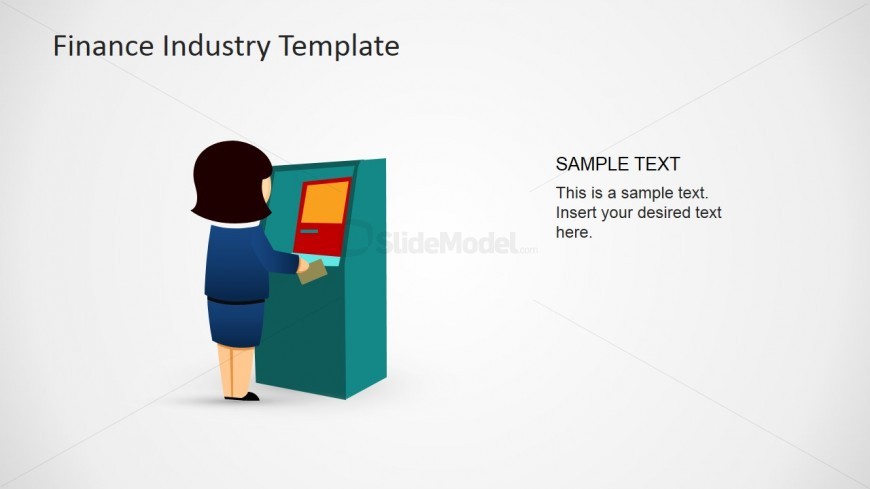 Finance Industry Template

SlideModel.com

SAMPLE TEXT

This is a sample text. Insert your desired text here.